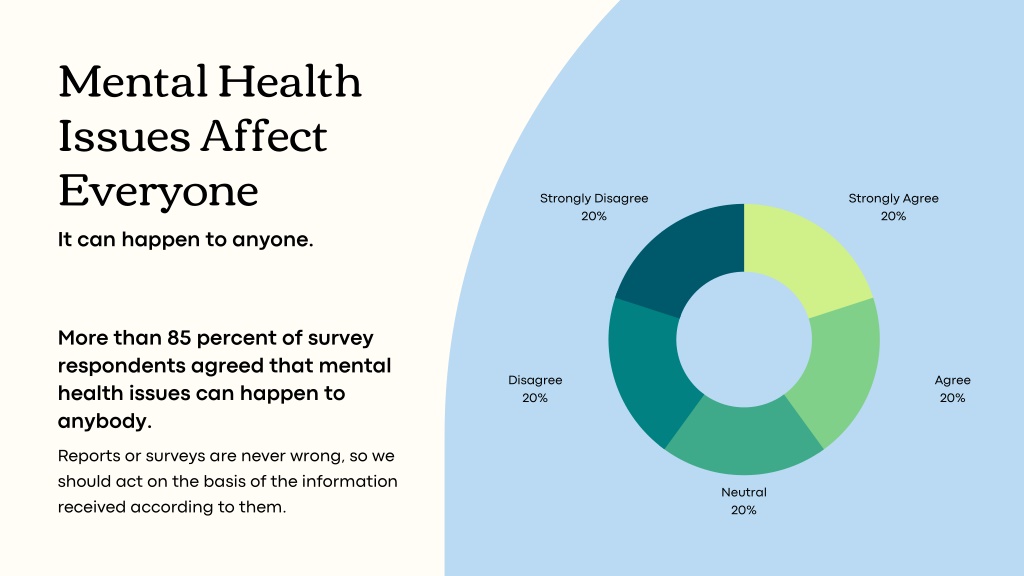 Mental Health Issues Affect Everyone

It can happen to anyone.

More than 85 percent of survey respondents agreed that mental health issues can happen to anybody.

Reports or surveys are never wrong, so we should act on the basis of the information received according to them.

Strongly Disagree
20%

Strongly Agree
20%

Disagree
20%

Agree
20%

Neutral
20%